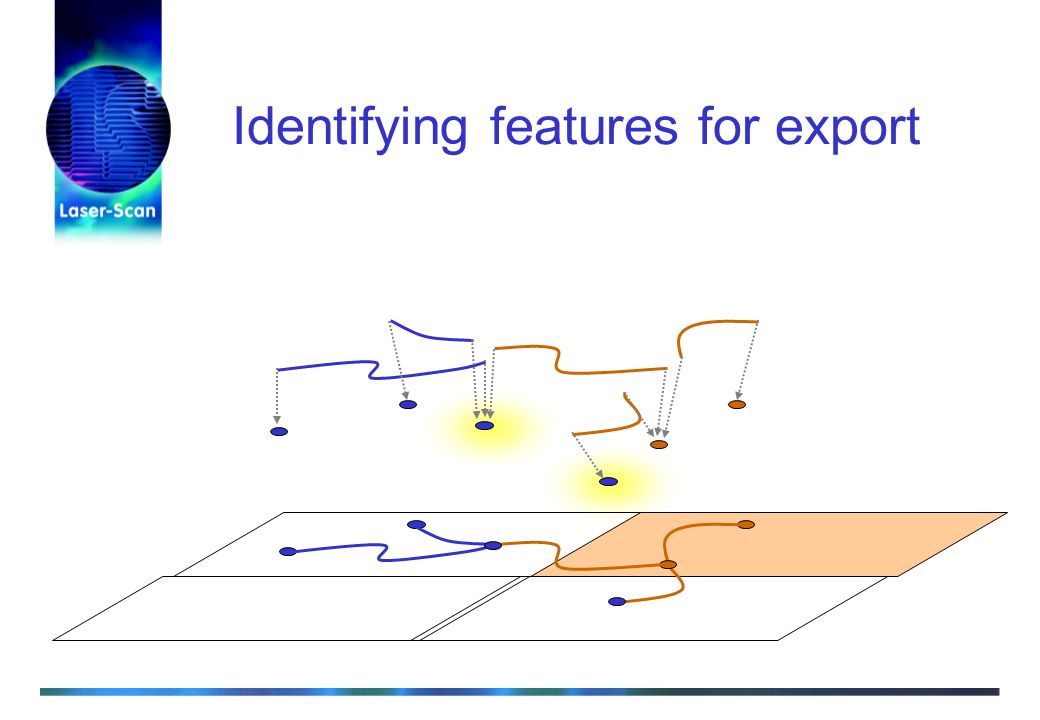 Laser-Scan

Identifying features for export